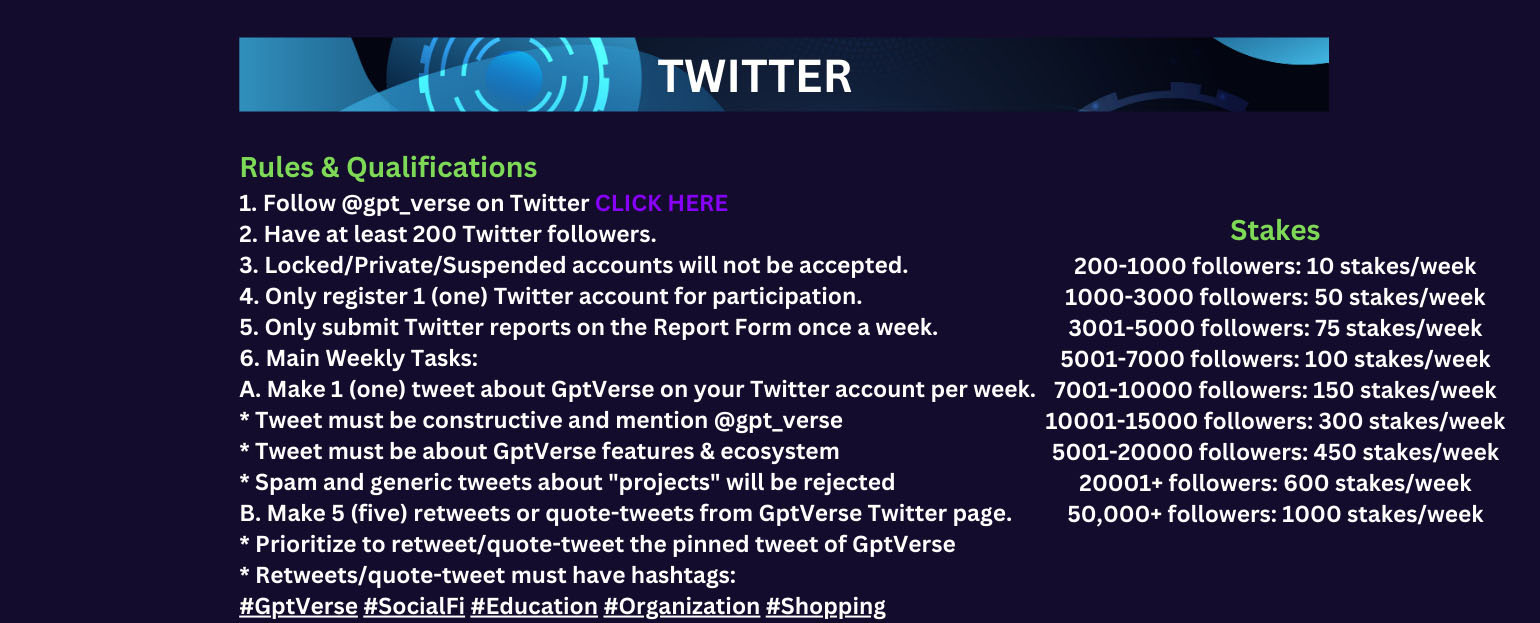 TWITTER

Rules & Qualifications

1. Follow @gpt_verse on Twitter CLICK HERE
2. Have at least 200 Twitter followers.
3. Locked/Private/Suspended accounts will not be accepted.
4. Only register 1 (one) Twitter account for participation.
5. Only submit Twitter reports on the Report Form once a week.
6. Main Weekly Tasks:
A. Make 1 (one) tweet about GptVerse on your Twitter account per week.
* Tweet must be constructive and mention @gpt_verse
* Tweet must be about GptVerse features & ecosystem
* Spam and generic tweets about "projects" will be rejected
B. Make 5 (five) retweets or quote-tweets from GptVerse Twitter page.
* Prioritize to retweet/quote-tweet the pinned tweet of GptVerse
* Retweets/quote-tweet must have hashtags:
#GptVerse #SocialFi #Education #Organization #Shopping

Stakes

200-1000 followers: 10 stakes/week
1000-3000 followers: 50 stakes/week
3001-5000 followers: 75 stakes/week
5001-7000 followers: 100 stakes/week
7001-10000 followers: 150 stakes/week
10001-15000 followers: 300 stakes/week
5001-20000 followers: 450 stakes/week
20001+ followers: 600 stakes/week
50,000+ followers: 1000 stakes/week